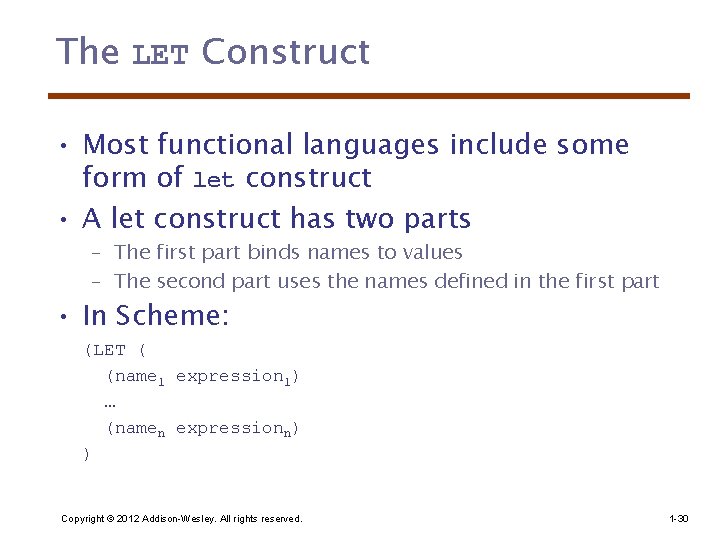 The LET Construct

• Most functional languages include some form of let construct

• A let construct has two parts
  – The first part binds names to values
  – The second part uses the names defined in the first part

• In Scheme:

(LET (
  (name$_1$ expression$_1$)
  …
  (name$_n$ expression$_n$)
)

Copyright © 2012 Addison-Wesley. All rights reserved.

1-30